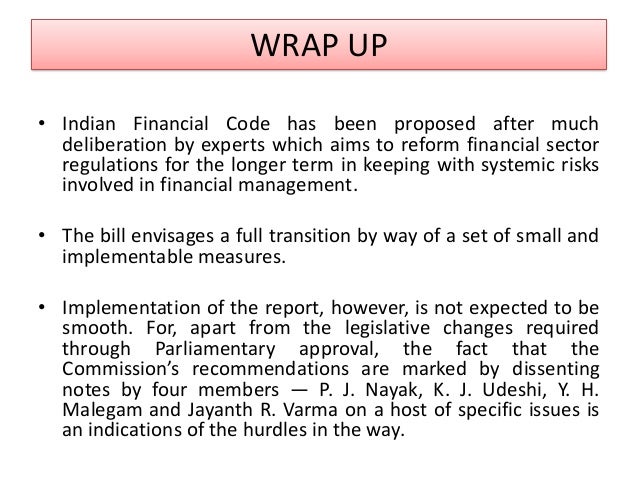 WRAP UP

• Indian Financial Code has been proposed after much deliberation by experts which aims to reform financial sector regulations for the longer term in keeping with systemic risks involved in financial management.

• The bill envisages a full transition by way of a set of small and implementable measures.

• Implementation of the report, however, is not expected to be smooth. For, apart from the legislative changes required through Parliamentary approval, the fact that the Commission's recommendations are marked by dissenting notes by four members — P. J. Nayak, K. J. Udeshi, Y. H. Malegam and Jayanth R. Varma on a host of specific issues is an indications of the hurdles in the way.